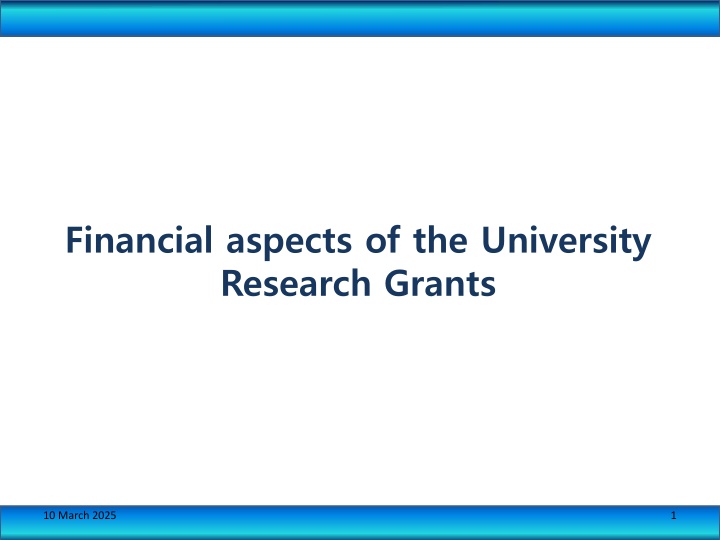 Financial aspects of the University Research Grants

10 March 2025

1